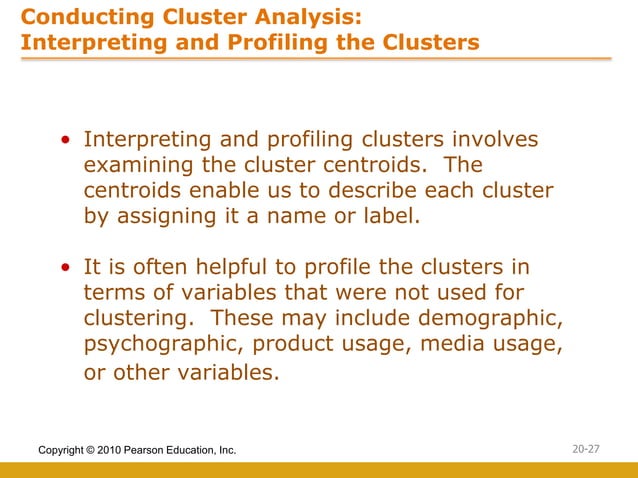 Conducting Cluster Analysis: Interpreting and Profiling the Clusters

• Interpreting and profiling clusters involves examining the cluster centroids. The centroids enable us to describe each cluster by assigning it a name or label.

• It is often helpful to profile the clusters in terms of variables that were not used for clustering. These may include demographic, psychographic, product usage, media usage, or other variables.

Copyright © 2010 Pearson Education, Inc.

20-27